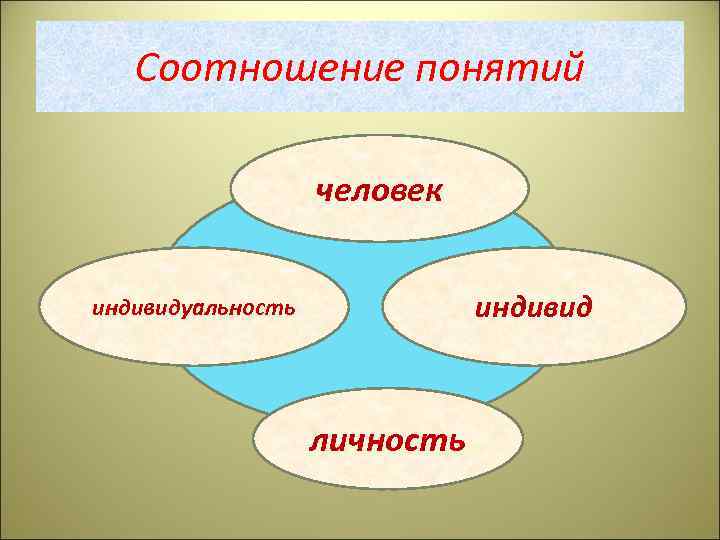 Соотношение понятий

человек

индивидуальность

индивид

личность